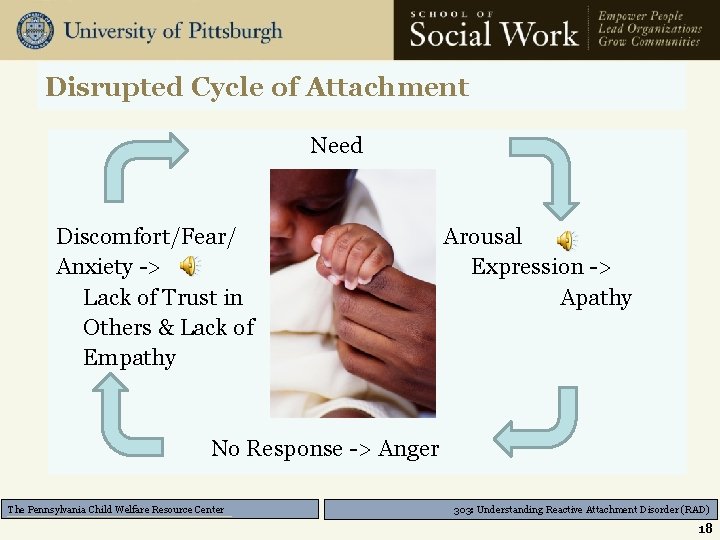 University of Pittsburgh

SCHOOL OF
Social Work

Empower People
Lead Organizations
Grow Communities

Disrupted Cycle of Attachment

Need

Arousal
Expression ->
Apathy

No Response -> Anger

Discomfort/Fear/
Anxiety ->
Lack of Trust in Others & Lack of Empathy

The Pennsylvania Child Welfare Resource Center

303: Understanding Reactive Attachment Disorder (RAD)

18